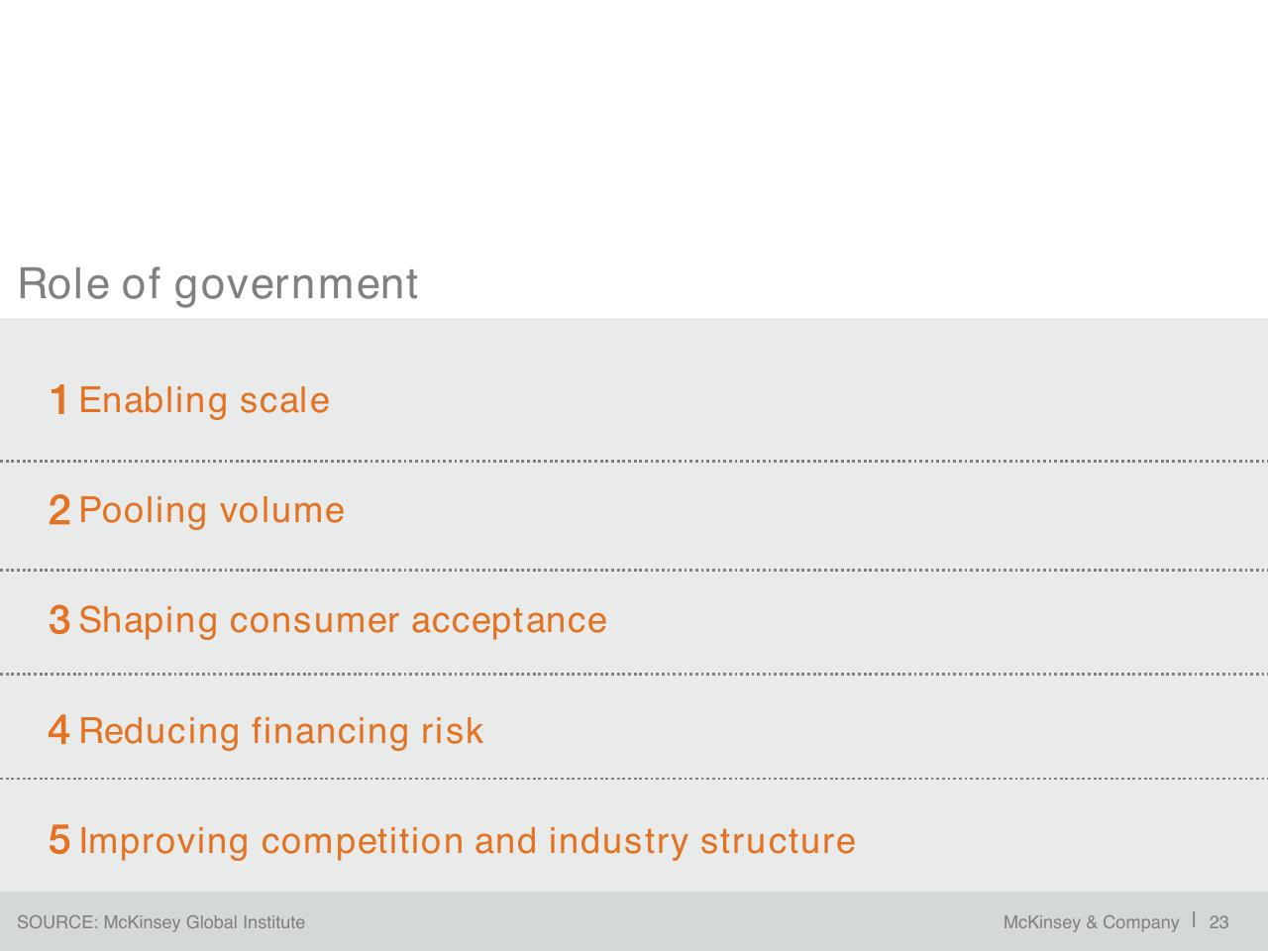 Role of government

1 Enabling scale

2 Pooling volume

3 Shaping consumer acceptance

4 Reducing financing risk

5 Improving competition and industry structure

SOURCE: McKinsey Global Institute

McKinsey & Company | 23